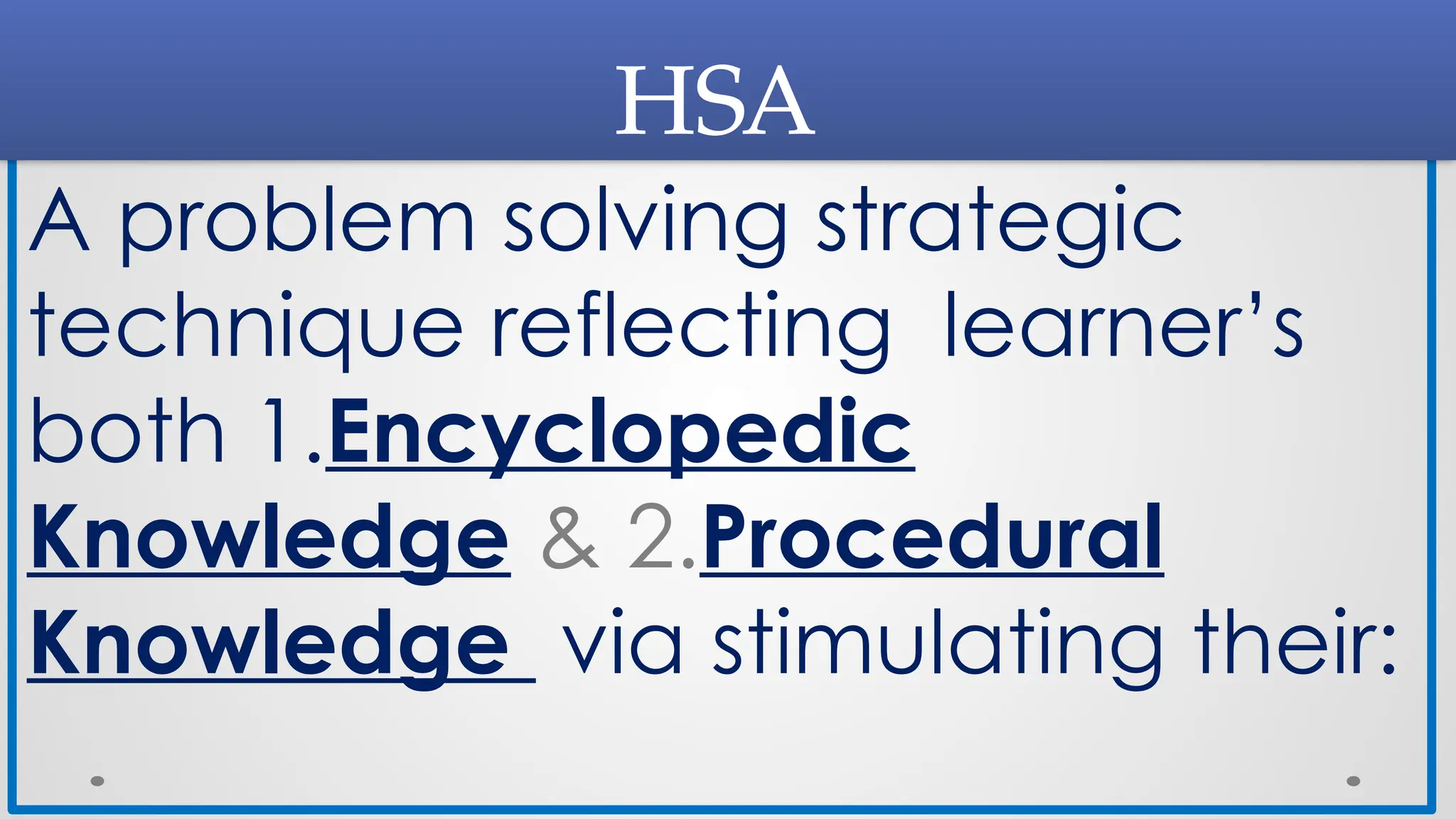 HSA

A problem solving strategic technique reflecting learner's both 1.Encyclopedic Knowledge & 2.Procedural Knowledge via stimulating their: